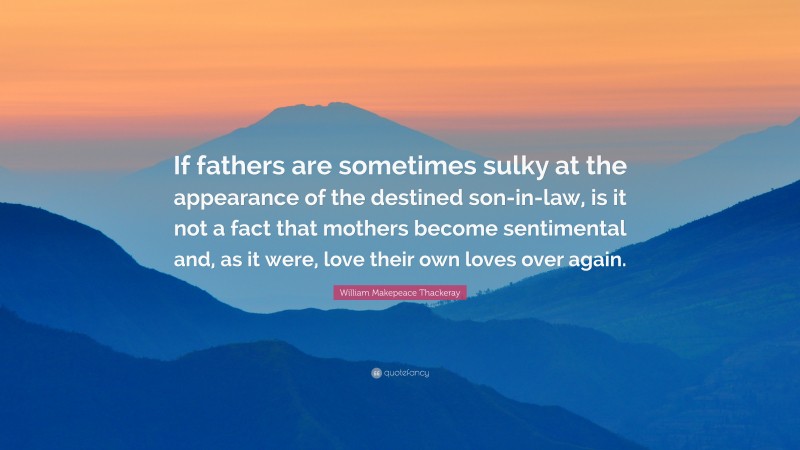 If fathers are sometimes sulky at the appearance of the destined son-in-law, is it not a fact that mothers become sentimental and, as it were, love their own loves over again.

William Makepeace Thackeray

quotefancy